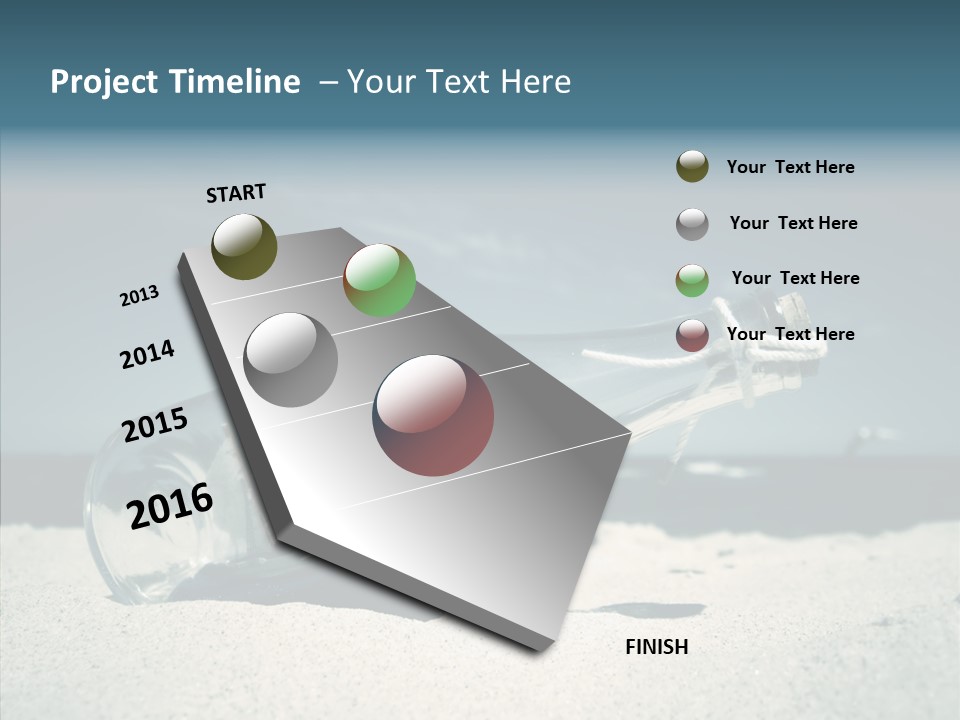 Project Timeline – Your Text Here

START

2013

2014

2015

2016

FINISH

Your Text Here

Your Text Here

Your Text Here

Your Text Here